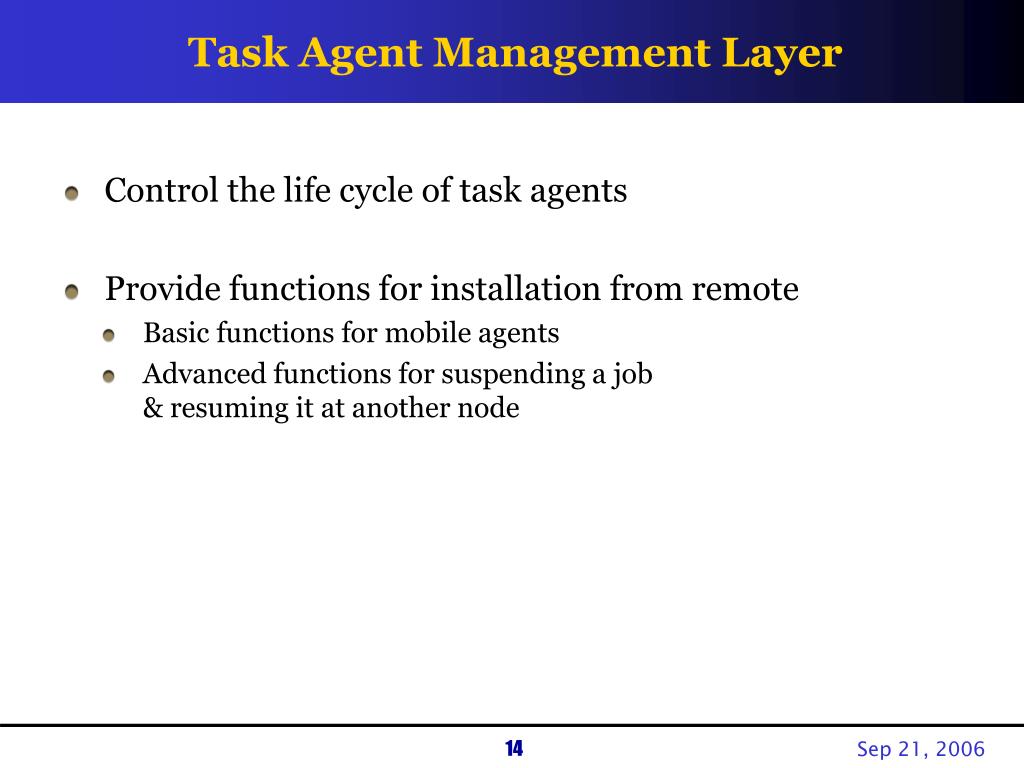 Task Agent Management Layer

Control the life cycle of task agents

Provide functions for installation from remote

Basic functions for mobile agents

Advanced functions for suspending a job & resuming it at another node

14

Sep 21, 2006